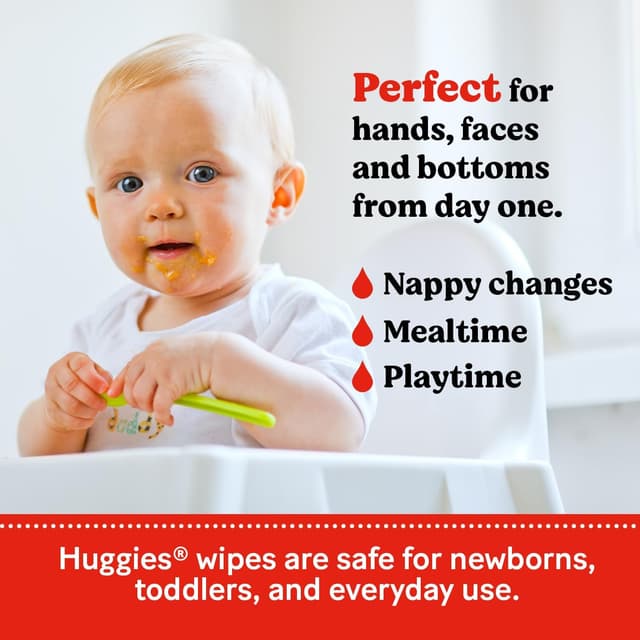 Perfect for hands, faces and bottoms from day one.

Nappy changes
Mealtime
Playtime

Huggies® wipes are safe for newborns, toddlers, and everyday use.